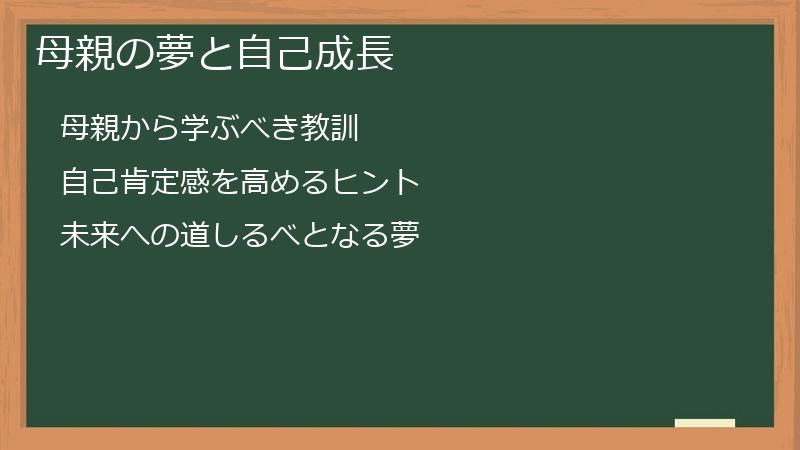 母親の夢と自己成長

母親から学ぶべき教訓

自己肯定感を高めるヒント

未来への道しるべとなる夢